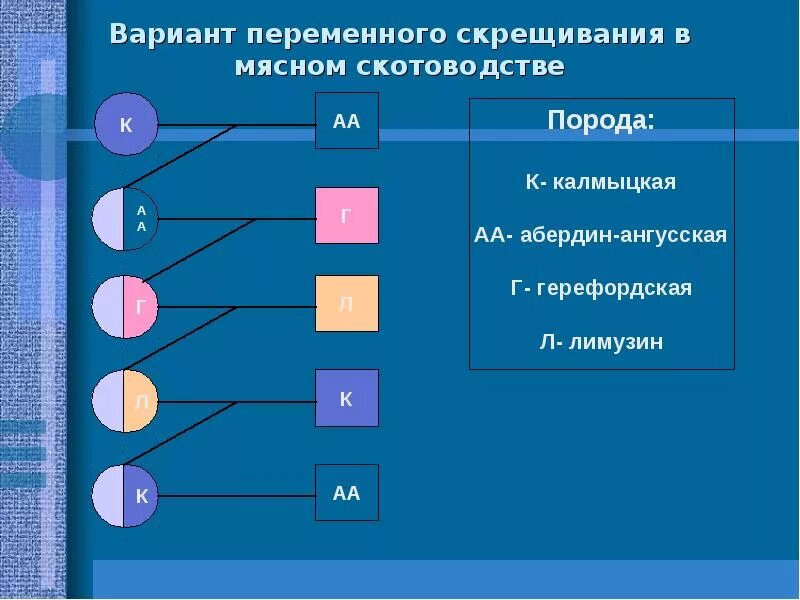 Вариант переменного скрещивания в мясном скотоводстве

К

АА

А
А

Г

Г

Л

Л

К

К

АА

Порода:

К- калмыцкая

АА- абердин-ангусская

Г- герефордская

Л- лимузин